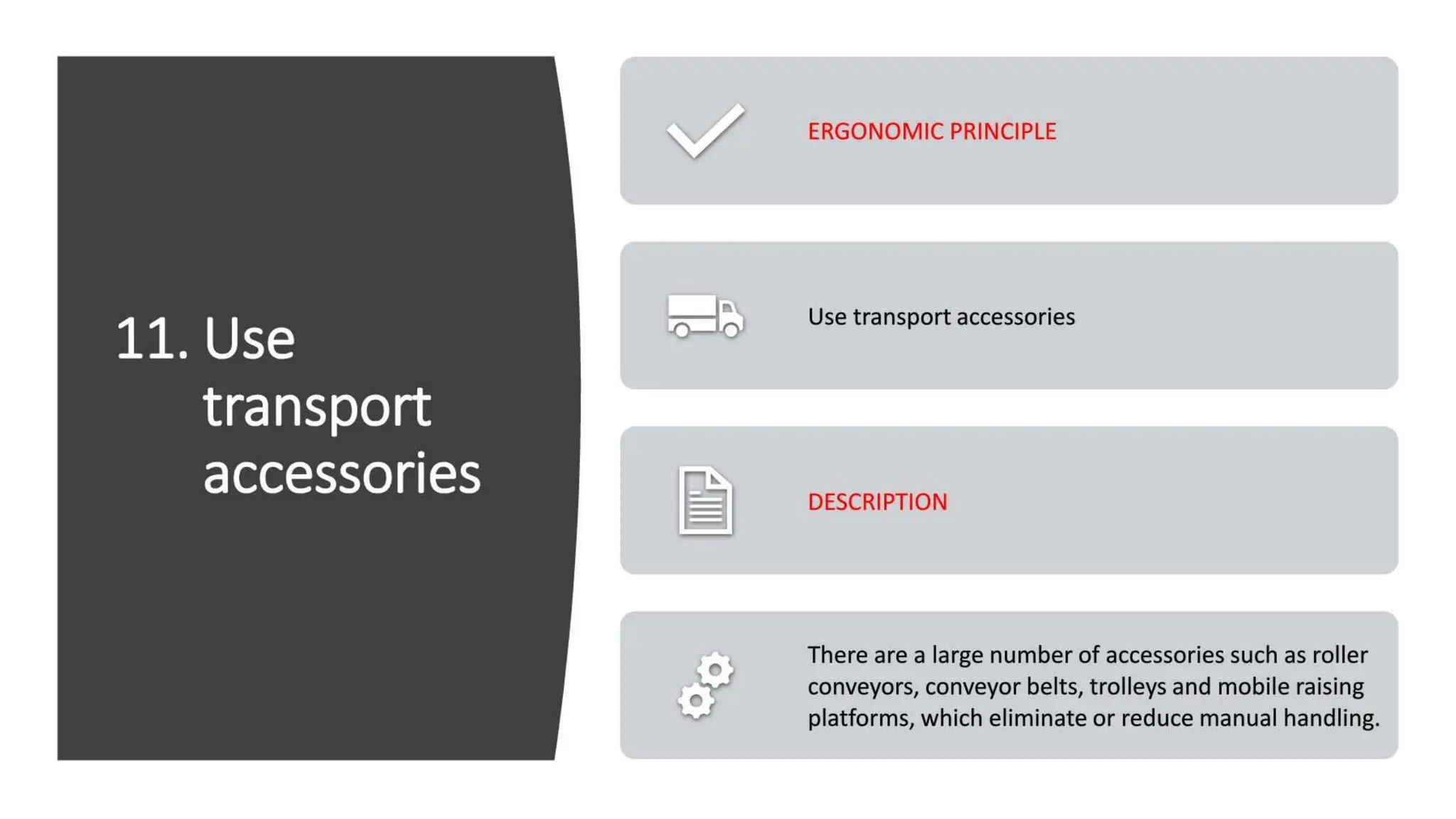 11. Use transport accessories

ERGONOMIC PRINCIPLE

Use transport accessories

DESCRIPTION

There are a large number of accessories such as roller conveyors, conveyor belts, trolleys and mobile raising platforms, which eliminate or reduce manual handling.